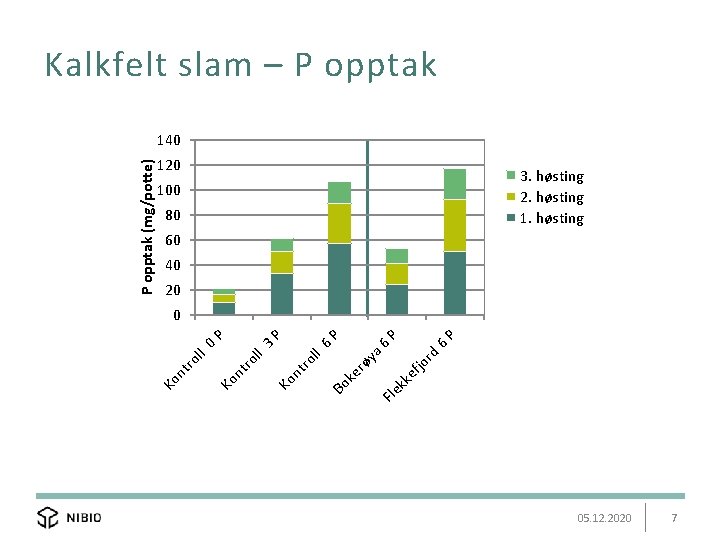 Kalkfelt slam – P opptak

P opptak (mg/potte)

140
120
100
80
60
40
20
0

Kontroll 0 P
Kontroll 3 P
Kontroll 6 P
Bakerøya 6 P
Flekkefjord 6 P

3. høsting
2. høsting
1. høsting

NIBIO

05.12.2020

7